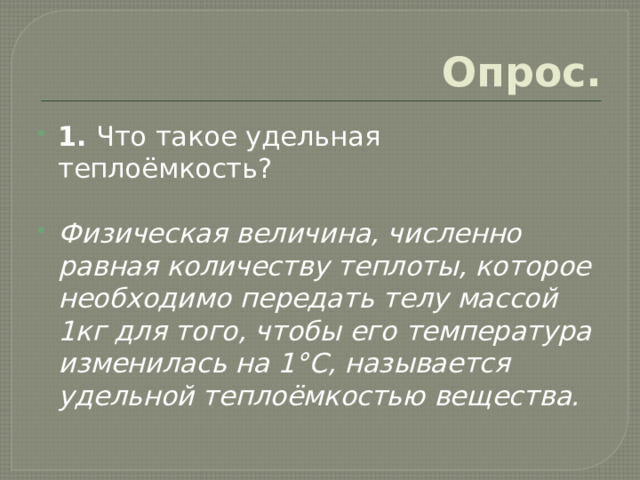 Опрос.

1. Что такое удельная теплоёмкость?

Физическая величина, численно равная количеству теплоты, которое необходимо передать телу массой 1кг для того, чтобы его температура изменилась на 1°С, называется удельной теплоёмкостью вещества.